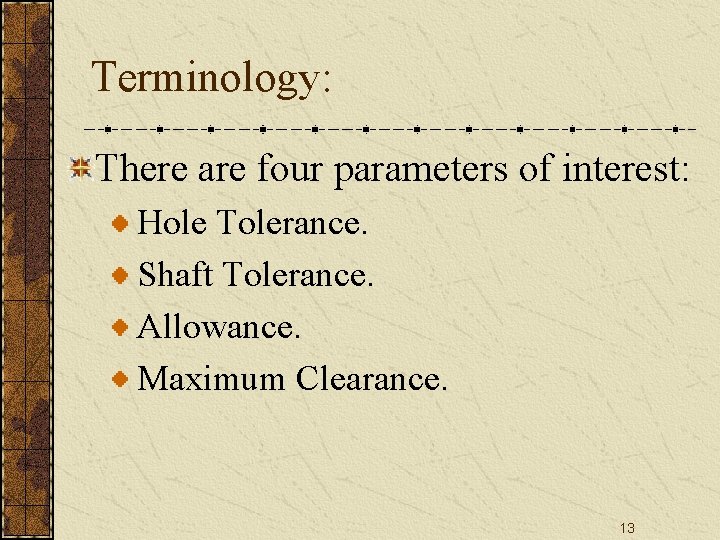 Terminology:

There are four parameters of interest:

Hole Tolerance.

Shaft Tolerance.

Allowance.

Maximum Clearance.

13